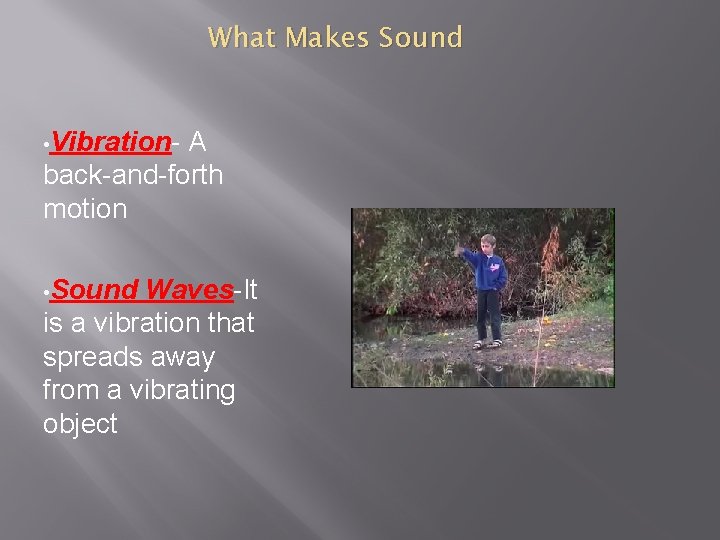 What Makes Sound

•Vibration- A back-and-forth motion

•Sound Waves-It is a vibration that spreads away from a vibrating object